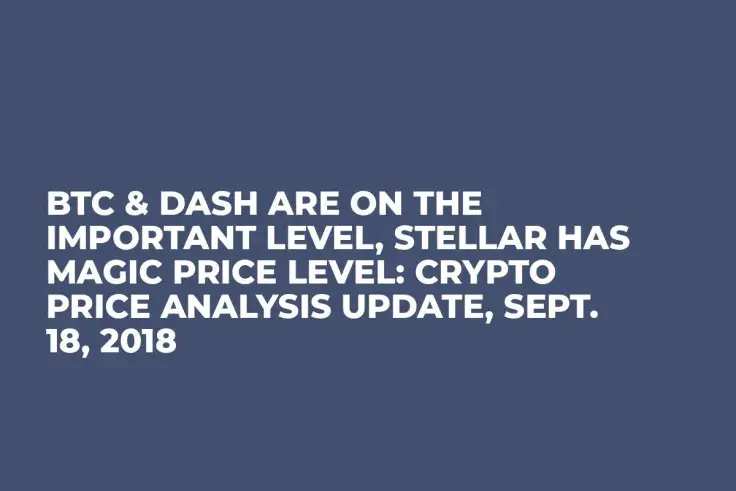 BTC & DASH ARE ON THE IMPORTANT LEVEL, STELLAR HAS MAGIC PRICE LEVEL: CRYPTO PRICE ANALYSIS UPDATE, SEPT. 18, 2018